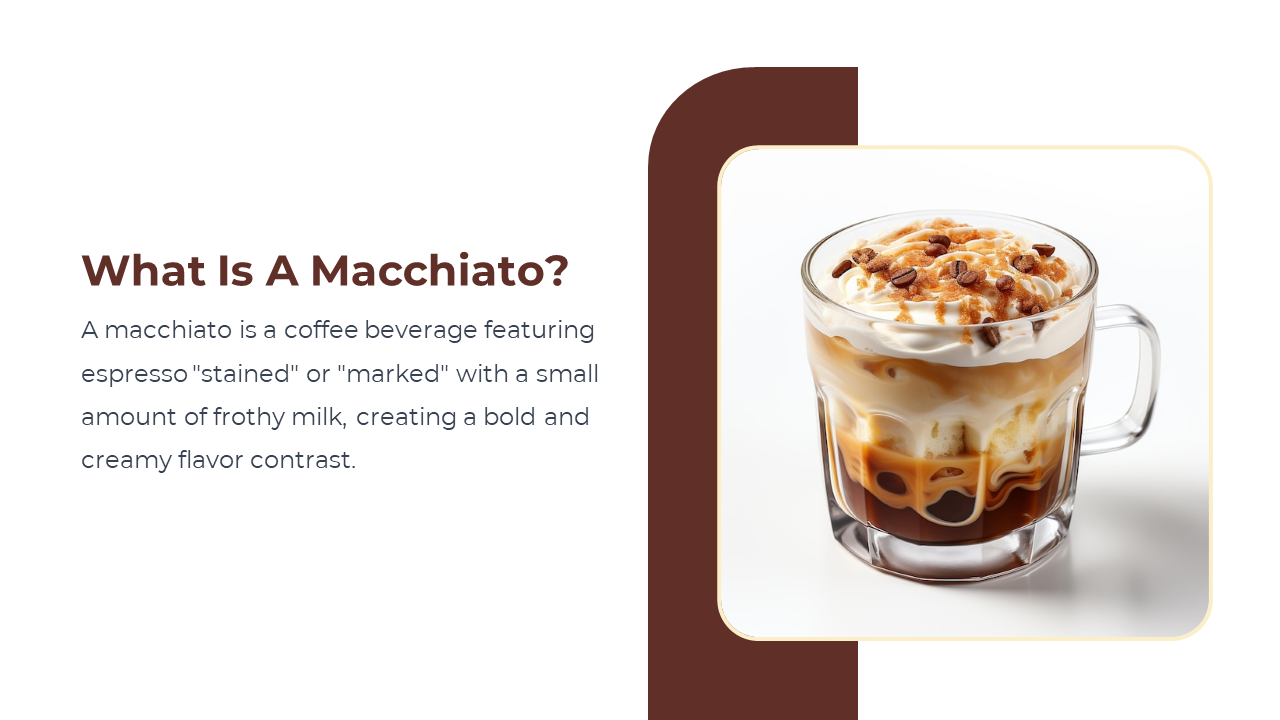 What Is A Macchiato?

A macchiato is a coffee beverage featuring espresso "stained" or "marked" with a small amount of frothy milk, creating a bold and creamy flavor contrast.